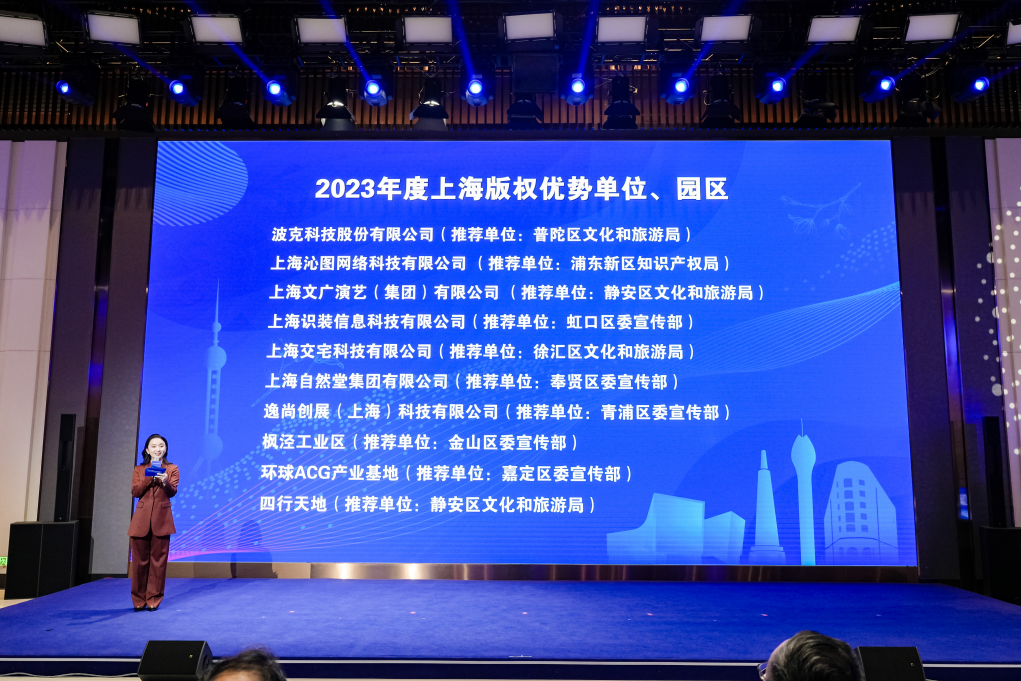 2023年度上海版权优势单位、园区

波克科技股份有限公司（推荐单位：普陀区文化和旅游局）
上海沁图网络科技有限公司（推荐单位：浦东新区知识产权局）
上海文广演艺（集团）有限公司（推荐单位：静安区文化和旅游局）
上海识装信息科技有限公司（推荐单位：虹口区委宣传部）
上海交宅科技有限公司（推荐单位：徐汇区文化和旅游局）
上海自然堂集团有限公司（推荐单位：奉贤区委宣传部）
逸尚创展（上海）科技有限公司（推荐单位：青浦区委宣传部）
枫泾工业区（推荐单位：金山区委宣传部）
环球ACG产业基地（推荐单位：嘉定区委宣传部）
四行天地（推荐单位：静安区文化和旅游局）